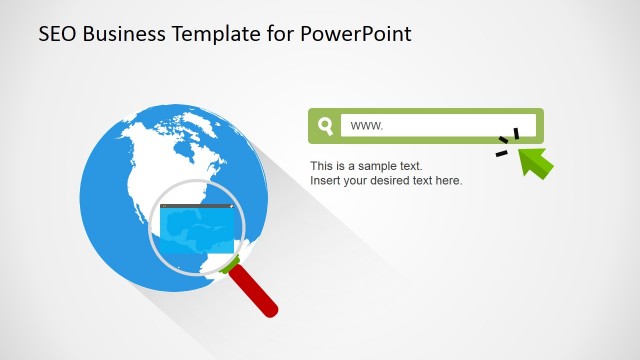 SEO Business Template for PowerPoint

www.

This is a sample text.
Insert your desired text here.